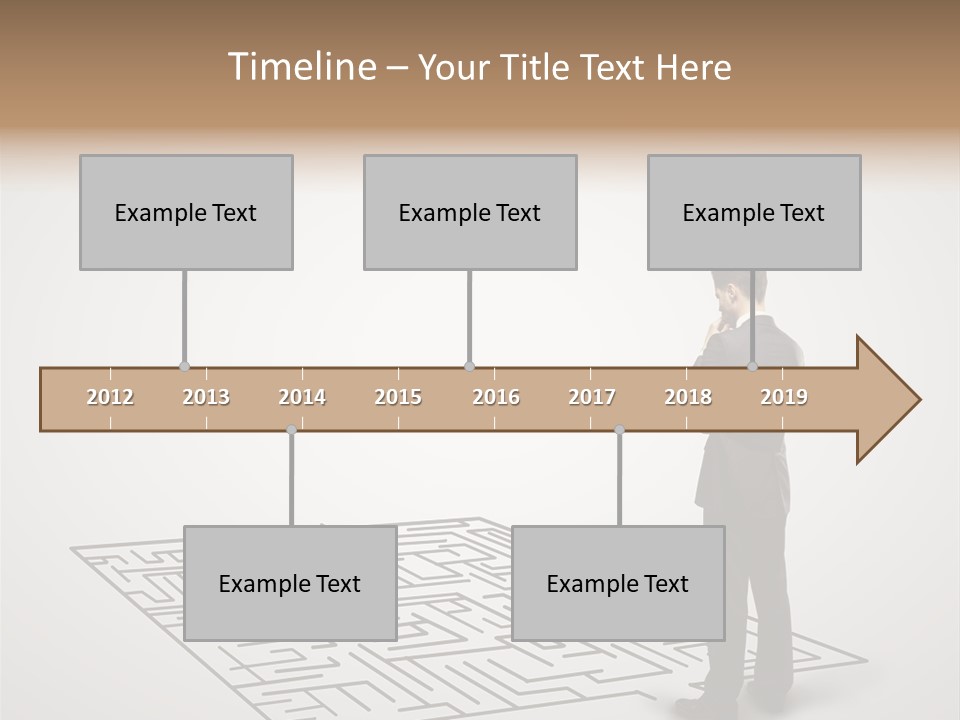 Timeline – Your Title Text Here

Example Text

Example Text

Example Text

2012 2013 2014 2015 2016 2017 2018 2019

Example Text

Example Text